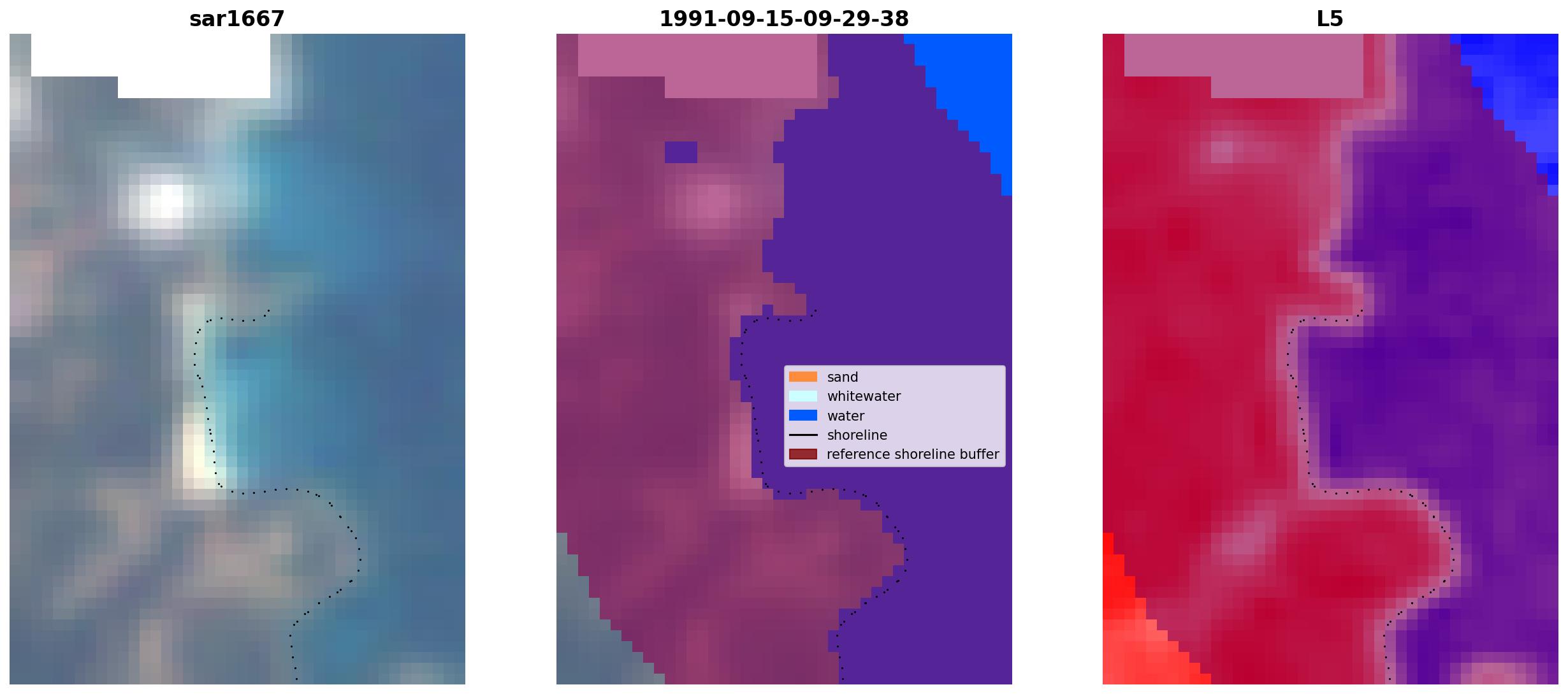 sar1667

1991-09-15-09-29-38

sand
whitewater
water
shoreline
reference shoreline buffer

L5